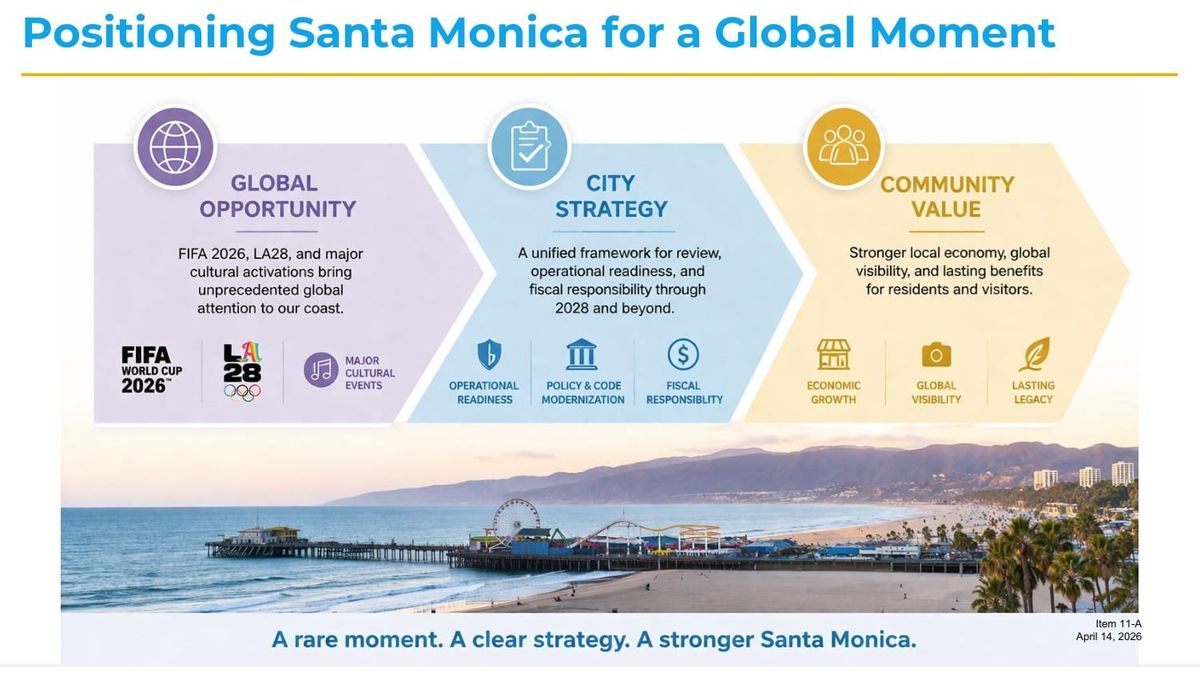 Positioning Santa Monica for a Global Moment

GLOBAL OPPORTUNITY

FIFA 2026, LA28, and major cultural activations bring unprecedented global attention to our coast.

FIFA WORLD CUP 2026™

LA 28

MAJOR CULTURAL EVENTS

CITY STRATEGY

A unified framework for review, operational readiness, and fiscal responsibility through 2028 and beyond.

OPERATIONAL READINESS

POLICY & CODE MODERNIZATION

FISCAL RESPONSIBILITY

COMMUNITY VALUE

Stronger local economy, global visibility, and lasting benefits for residents and visitors.

ECONOMIC GROWTH

GLOBAL VISIBILITY

LASTING LEGACY

A rare moment. A clear strategy. A stronger Santa Monica.

Item 11-A
April 14, 2026